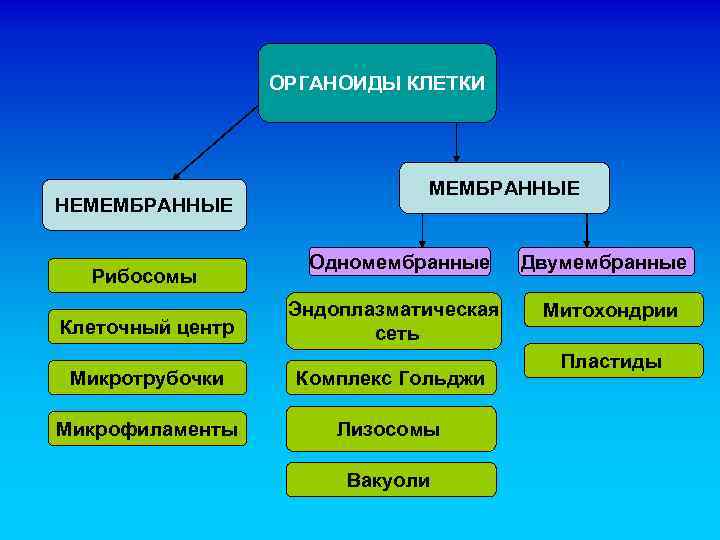 ОРГАНОИДЫ КЛЕТКИ

НЕМЕМБРАННЫЕ

Рибосомы

Клеточный центр

Микротрубочки

Микрофиламенты

МЕМБРАННЫЕ

Одномембранные

Эндоплазматическая сеть

Комплекс Гольджи

Лизосомы

Вакуоли

Двумембранные

Митохондрии

Пластиды